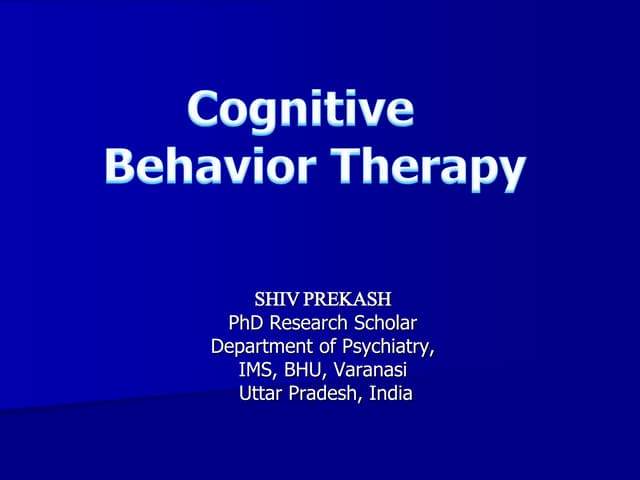 Cognitive Behavior Therapy

SHIV PREKASH
PhD Research Scholar
Department of Psychiatry,
IMS, BHU, Varanasi
Uttar Pradesh, India